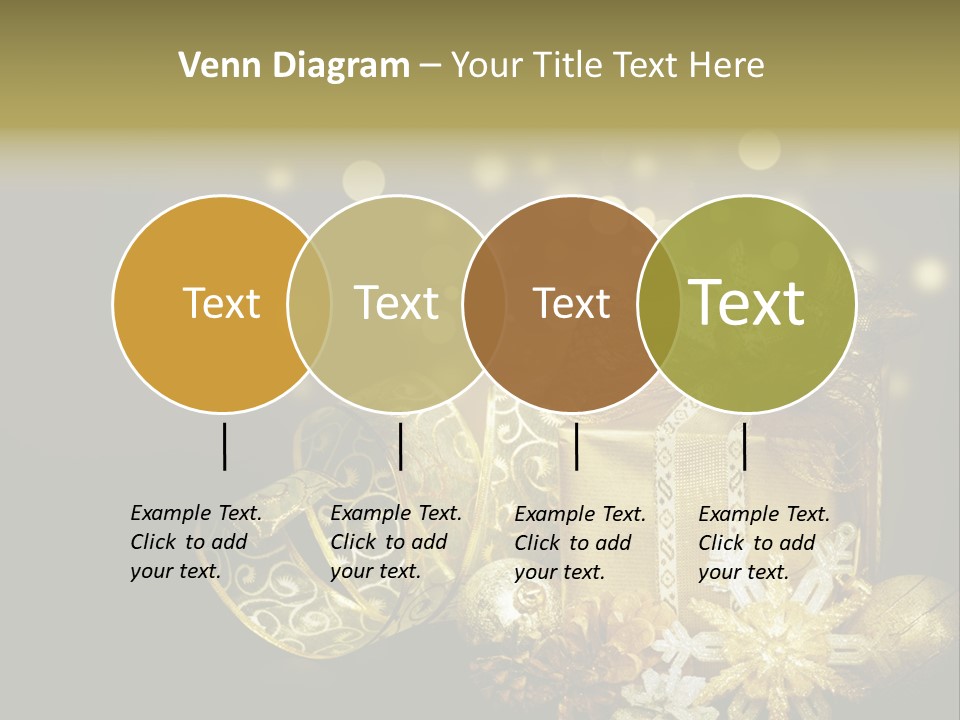 Venn Diagram – Your Title Text Here

Text

Text

Text

Text

Example Text. Click to add your text.

Example Text. Click to add your text.

Example Text. Click to add your text.

Example Text. Click to add your text.